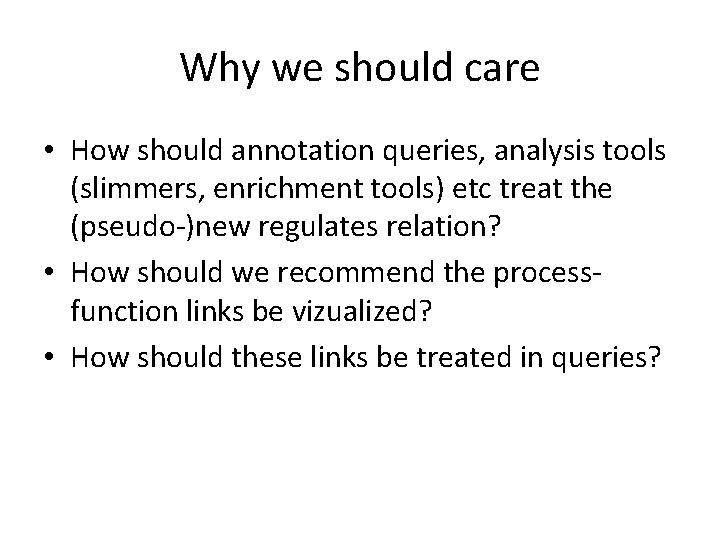 Why we should care

• How should annotation queries, analysis tools (slimmers, enrichment tools) etc treat the (pseudo-)new regulates relation?
• How should we recommend the process-function links be vizualized?
• How should these links be treated in queries?